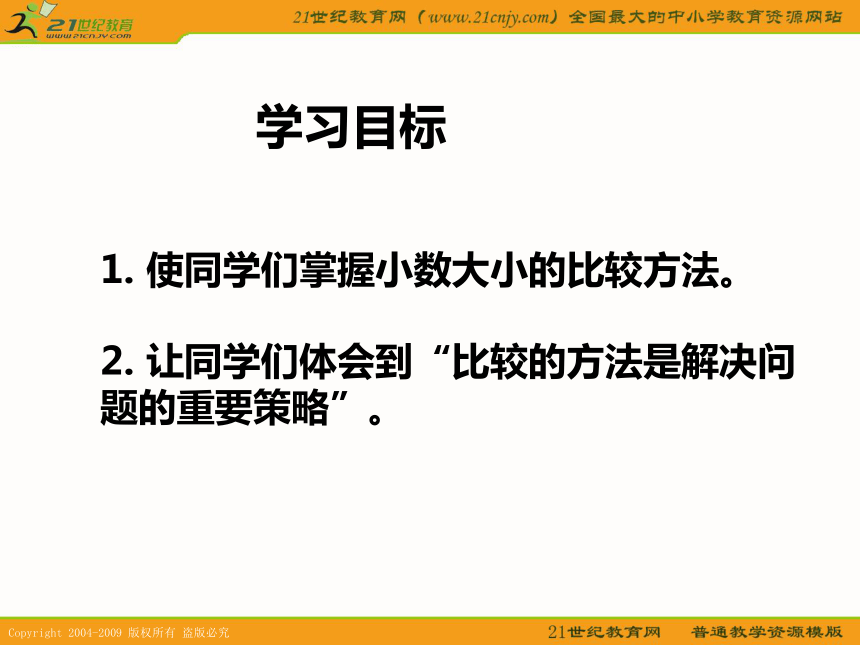 21世纪教育
www.21cnjy.com

21世纪教育网（www.21cnjy.com）全国最大的中小学教育资源网站

学习目标

1. 使同学们掌握小数大小的比较方法。

2. 让同学们体会到“比较的方法是解决问题的重要策略”。

Copyright 2004-2009 版权所有 盗版必究

21世纪教育网　普通教学资源模版